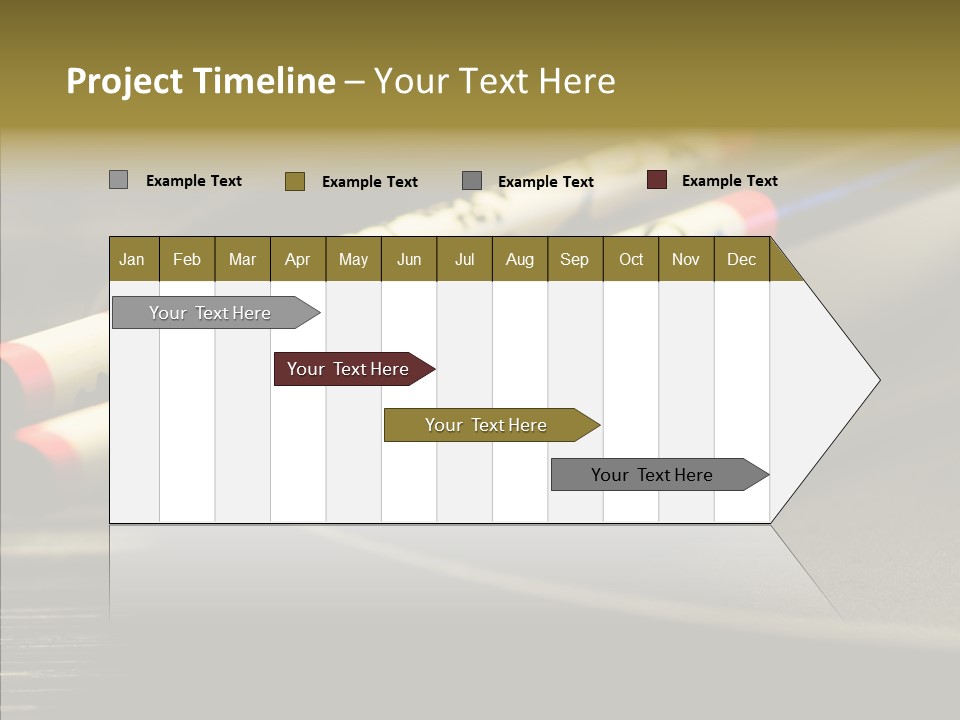 Project Timeline – Your Text Here

Example Text Example Text Example Text Example Text

| Jan | Feb | Mar | Apr | May | Jun | Jul | Aug | Sep | Oct | Nov | Dec |
|---|---|---|---|---|---|---|---|---|---|---|---|

Your Text Here

Your Text Here

Your Text Here

Your Text Here